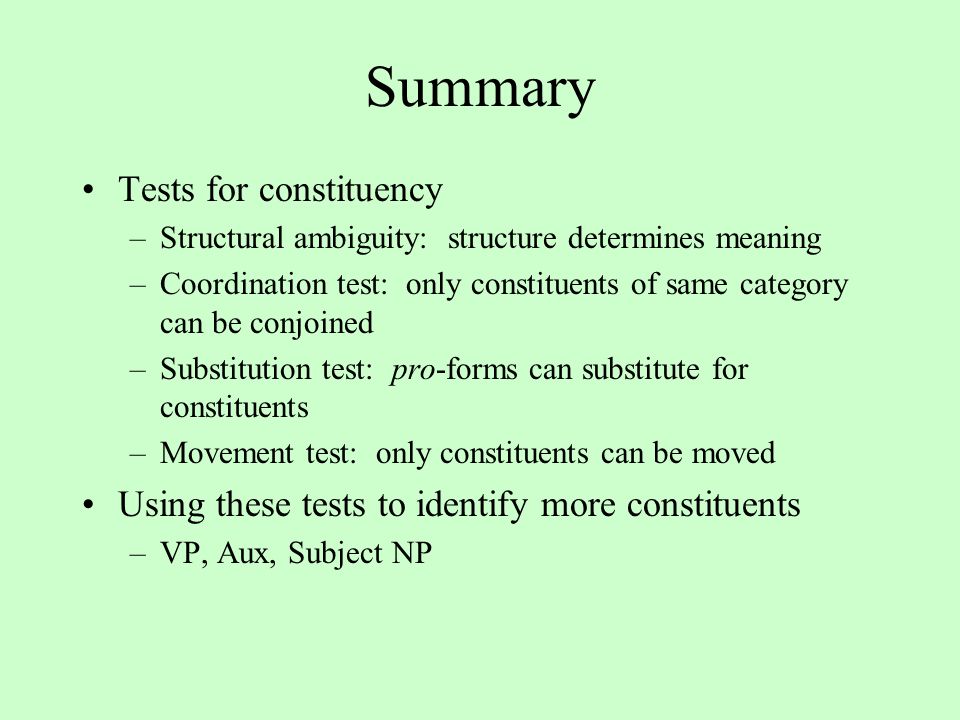 Summary

• Tests for constituency
– Structural ambiguity: structure determines meaning
– Coordination test: only constituents of same category can be conjoined
– Substitution test: pro-forms can substitute for constituents
– Movement test: only constituents can be moved

• Using these tests to identify more constituents
– VP, Aux, Subject NP